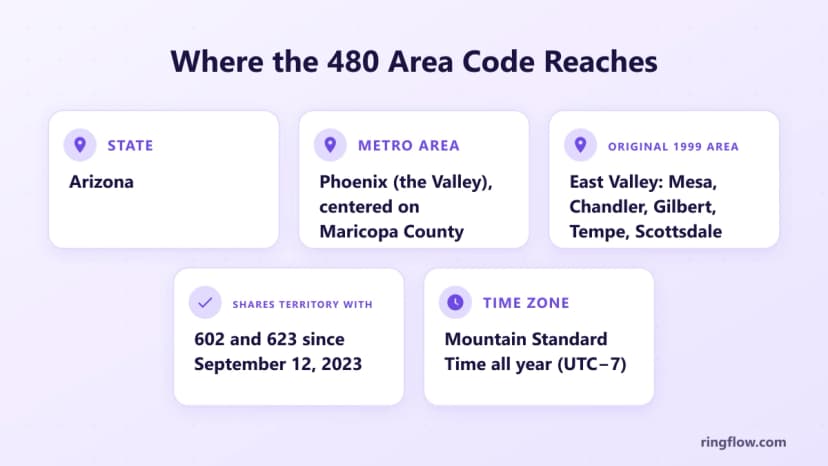 Where the 480 Area Code Reaches

STATE

Arizona

METRO AREA

Phoenix (the Valley), centered on Maricopa County

ORIGINAL 1999 AREA

East Valley: Mesa, Chandler, Gilbert, Tempe, Scottsdale

SHARES TERRITORY WITH

602 and 623 since September 12, 2023

TIME ZONE

Mountain Standard Time all year (UTC−7)

ringflow.com